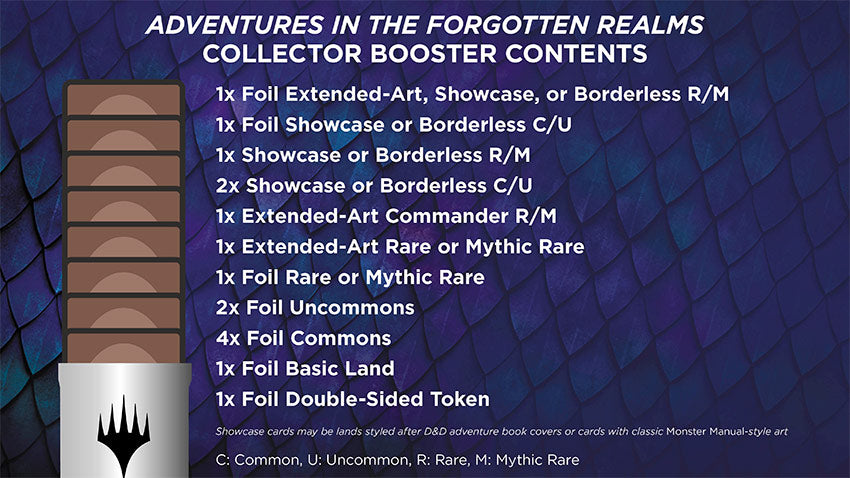 ADVENTURES IN THE FORGOTTEN REALMS
COLLECTOR BOOSTER CONTENTS

1x Foil Extended-Art, Showcase, or Borderless R/M
1x Foil Showcase or Borderless C/U
1x Showcase or Borderless R/M
2x Showcase or Borderless C/U
1x Extended-Art Commander R/M
1x Extended-Art Rare or Mythic Rare
1x Foil Rare or Mythic Rare
2x Foil Uncommons
4x Foil Commons
1x Foil Basic Land
1x Foil Double-Sided Token

Showcase cards may be lands styled after D&D adventure book covers or cards with classic Monster Manual-style art

C: Common, U: Uncommon, R: Rare, M: Mythic Rare